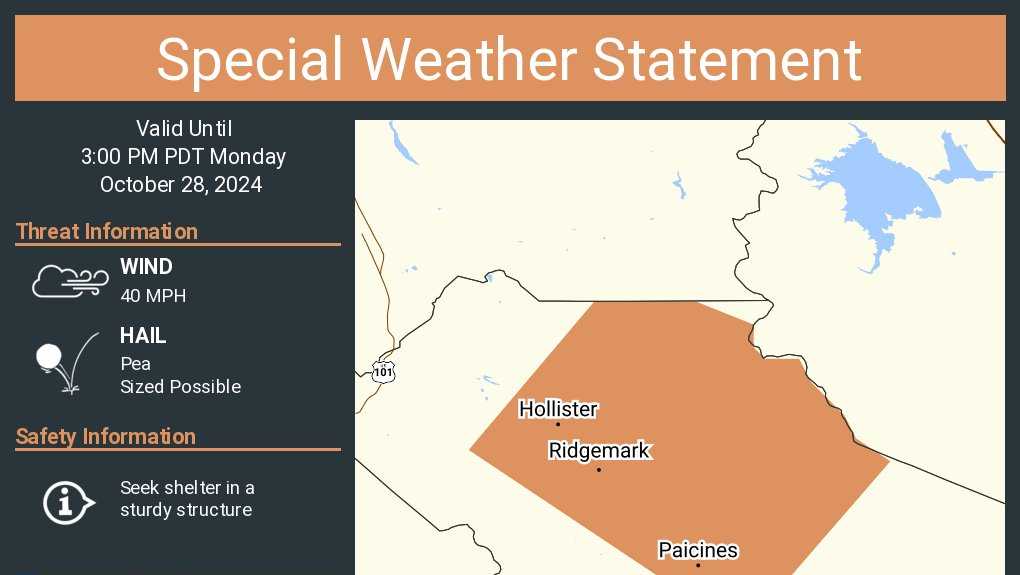 Special Weather Statement

Valid Until
3:00 PM PDT Monday
October 28, 2024

Threat Information

WIND
40 MPH

HAIL
Pea
Sized Possible

Safety Information

Seek shelter in a sturdy structure

101

Hollister

Ridgemark

Paicines